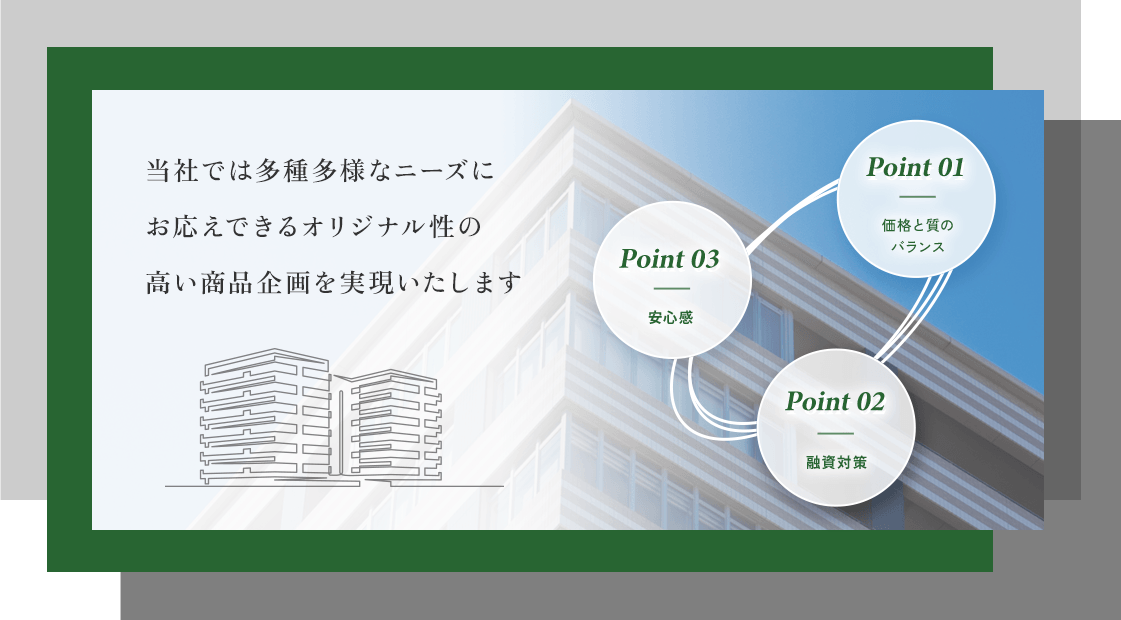 当社では多種多様なニーズにお応えできるオリジナル性の高い商品企画を実現いたします

Point 01
価格と質のバランス

Point 03
安心感

Point 02
融資対策